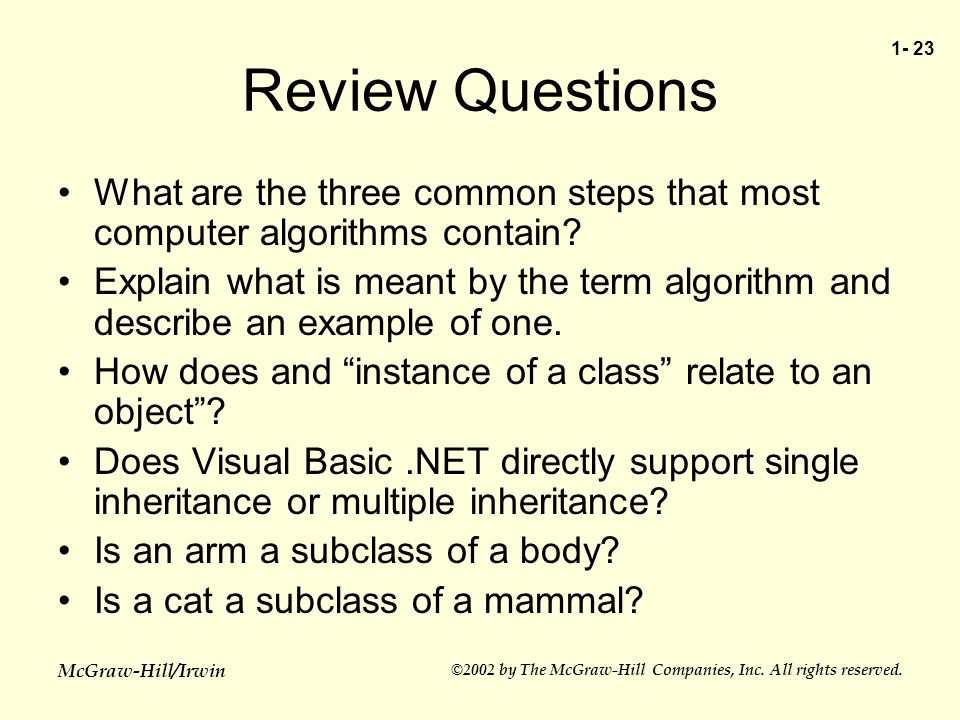 1- 23

Review Questions

• What are the three common steps that most computer algorithms contain?
• Explain what is meant by the term algorithm and describe an example of one.
• How does and “instance of a class” relate to an object”?
• Does Visual Basic .NET directly support single inheritance or multiple inheritance?
• Is an arm a subclass of a body?
• Is a cat a subclass of a mammal?

McGraw-Hill/Irwin

©2002 by The McGraw-Hill Companies, Inc. All rights reserved.